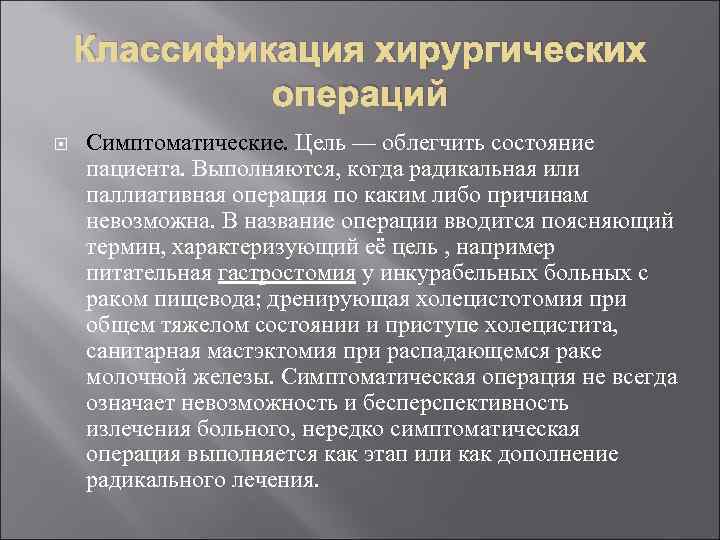 Классификация хирургических операций

Симптоматические. Цель — облегчить состояние пациента. Выполняются, когда радикальная или паллиативная операция по каким либо причинам невозможна. В название операции вводится поясняющий термин, характеризующий её цель , например питательная гастростомия у инкурабельных больных с раком пищевода; дренирующая холецистотомия при общем тяжелом состоянии и приступе холецистита, санитарная мастэктомия при распадающемся раке молочной железы. Симптоматическая операция не всегда означает невозможность и бесперспективность излечения больного, нередко симптоматическая операция выполняется как этап или как дополнение радикального лечения.